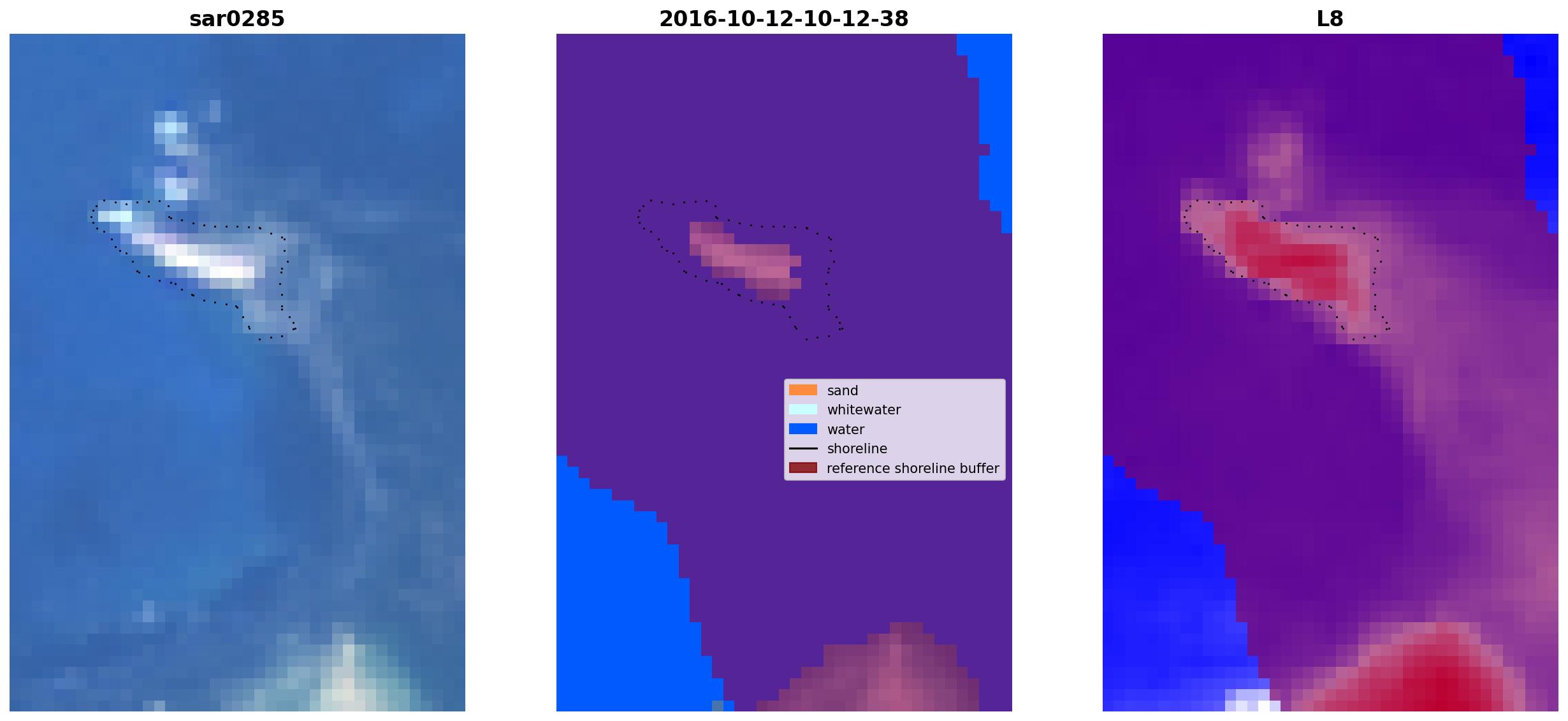 sar0285

2016-10-12-10-12-38

sand
whitewater
water
shoreline
reference shoreline buffer

L8